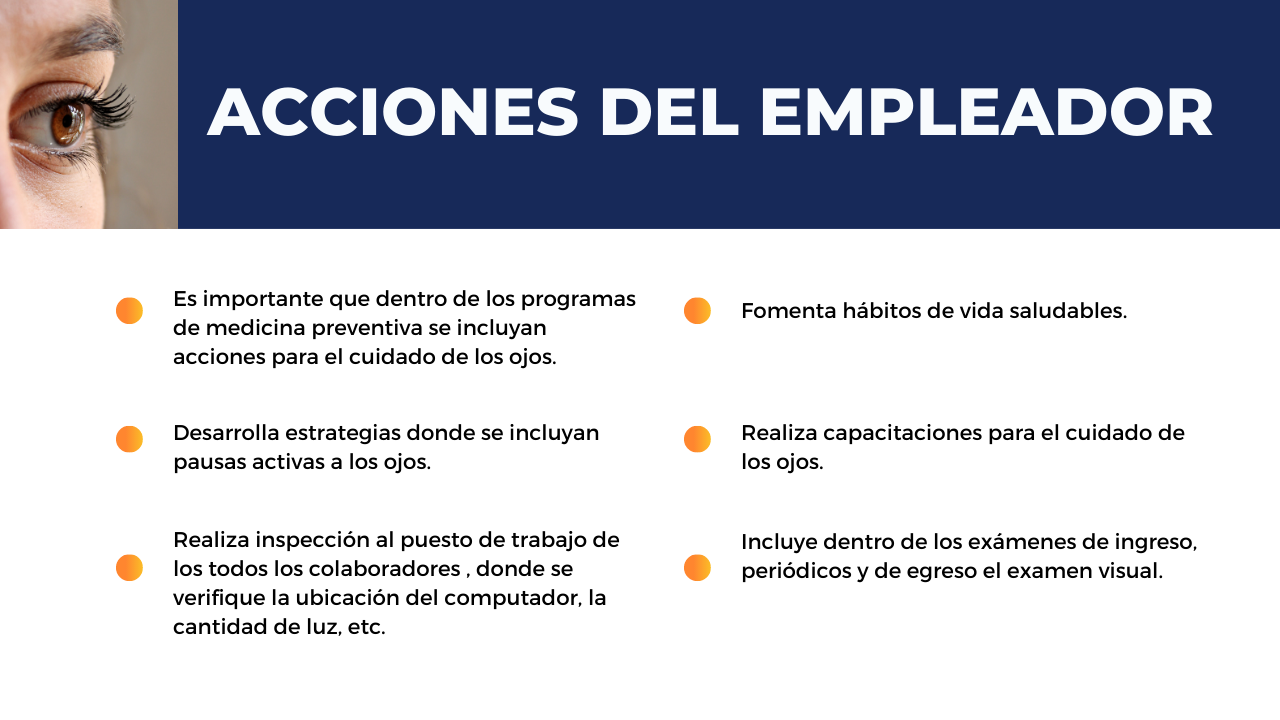 ACCIONES DEL EMPLEADOR

Es importante que dentro de los programas de medicina preventiva se incluyan acciones para el cuidado de los ojos.

Desarrolla estrategias donde se incluyan pausas activas a los ojos.

Realiza inspección al puesto de trabajo de los todos los colaboradores , donde se verifique la ubicación del computador, la cantidad de luz, etc.

Fomenta hábitos de vida saludables.

Realiza capacitaciones para el cuidado de los ojos.

Incluye dentro de los exámenes de ingreso, periódicos y de egreso el examen visual.